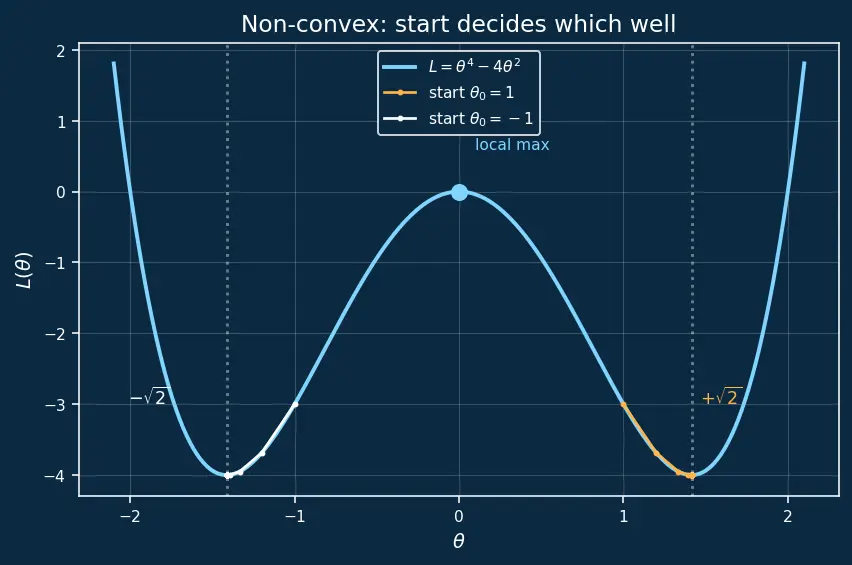 Non-convex: start decides which well

$L = \theta^4 - 4\theta^2$
start $\theta_0 = 1$
start $\theta_0 = -1$

local max

$-\sqrt{2}$
$+\sqrt{2}$

$L(\theta)$

2
1
0
−1
−2
−3
−4

−2
−1
0
1
2

$\theta$